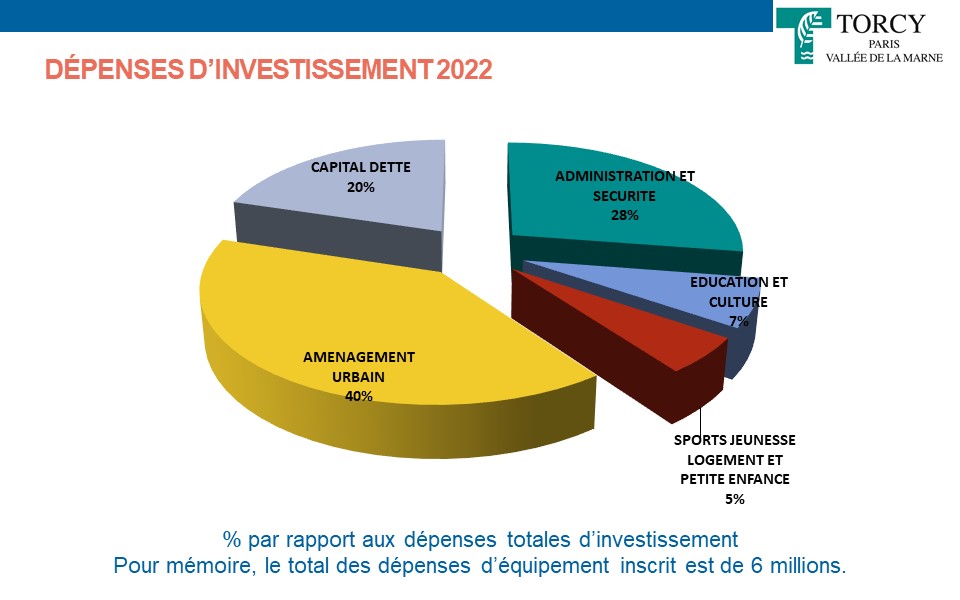 TORCY
PARIS
VALLÉE DE LA MARNE

DÉPENSES D'INVESTISSEMENT 2022

CAPITAL DETTE
20%

ADMINISTRATION ET SECURITE
28%

EDUCATION ET CULTURE
7%

AMENAGEMENT URBAIN
40%

SPORTS JEUNESSE LOGEMENT ET PETITE ENFANCE
5%

% par rapport aux dépenses totales d'investissement
Pour mémoire, le total des dépenses d'équipement inscrit est de 6 millions.